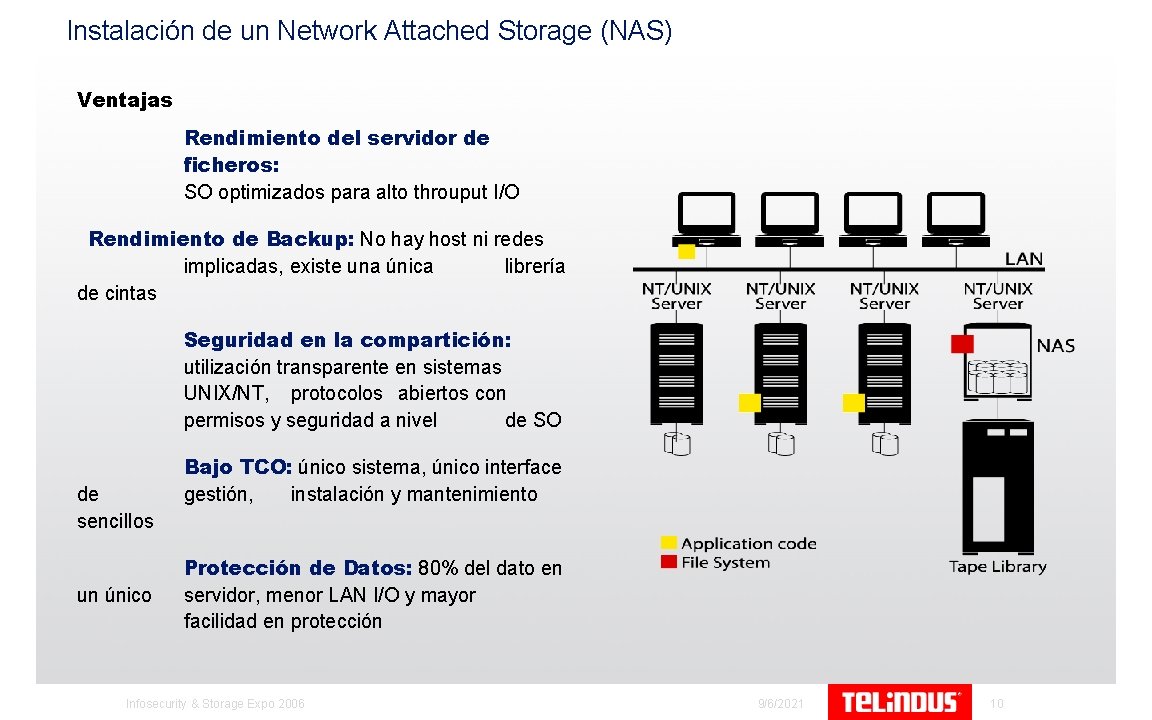 Instalación de un Network Attached Storage (NAS)

Ventajas

Rendimiento del servidor de ficheros:
SO optimizados para alto throuput I/O

Rendimiento de Backup: No hay host ni redes implicadas, existe una única librería de cintas

Seguridad en la compartición:
utilización transparente en sistemas UNIX/NT, protocolos abiertos con permisos y seguridad a nivel de SO

Bajo TCO: único sistema, único interface de gestión, instalación y mantenimiento sencillos

Protección de Datos: 80% del dato en un único servidor, menor LAN I/O y mayor facilidad en protección

LAN
NT/UNIX Server
NT/UNIX Server
NT/UNIX Server
NT/UNIX Server
NAS
Application code
File System
Tape Library

Infosecurity & Storage Expo 2006
9/6/2021
TELINDUS
10